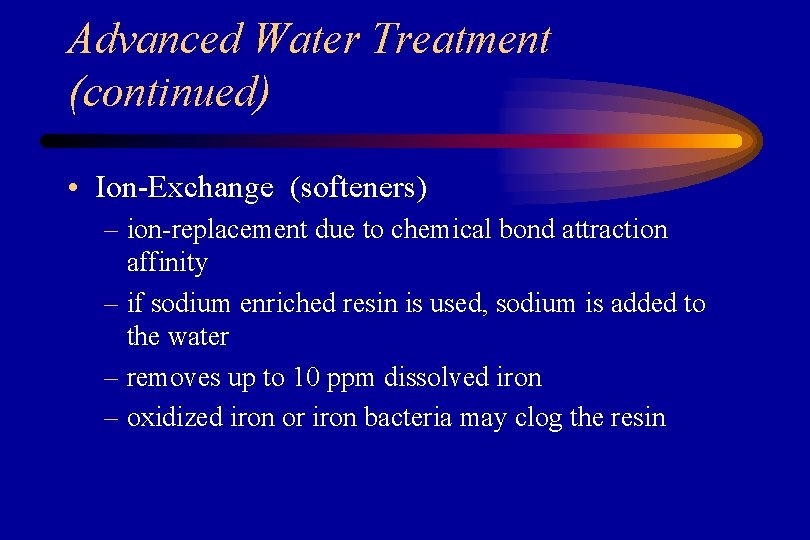 Advanced Water Treatment (continued)

• Ion-Exchange (softeners)
– ion-replacement due to chemical bond attraction affinity
– if sodium enriched resin is used, sodium is added to the water
– removes up to 10 ppm dissolved iron
– oxidized iron or iron bacteria may clog the resin